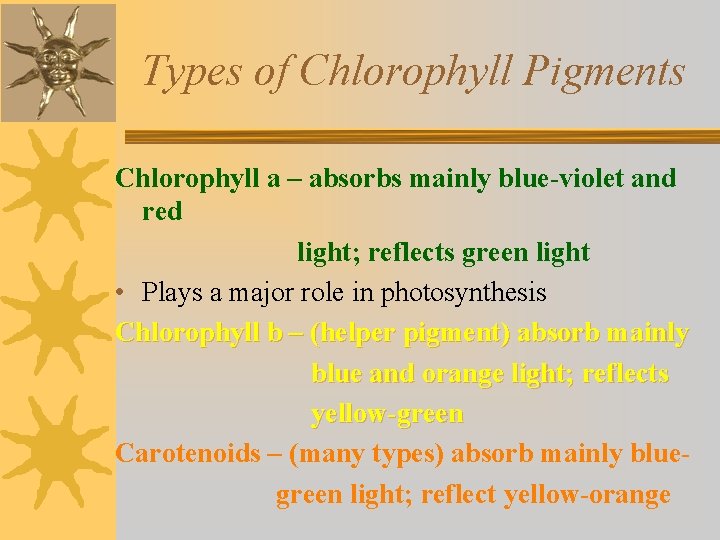 Types of Chlorophyll Pigments

Chlorophyll a – absorbs mainly blue-violet and red light; reflects green light

• Plays a major role in photosynthesis

Chlorophyll b – (helper pigment) absorb mainly blue and orange light; reflects yellow-green

Carotenoids – (many types) absorb mainly blue-green light; reflect yellow-orange